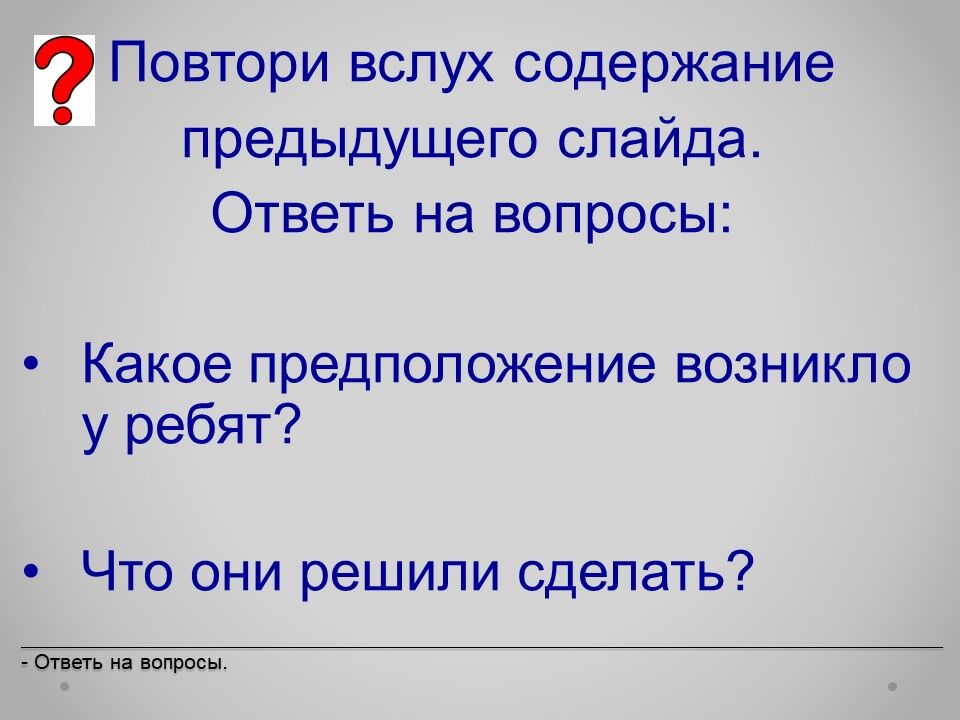 ?

Повтори вслух содержание предыдущего слайда.
Ответь на вопросы:

• Какое предположение возникло у ребят?

• Что они решили сделать?

- Ответь на вопросы.